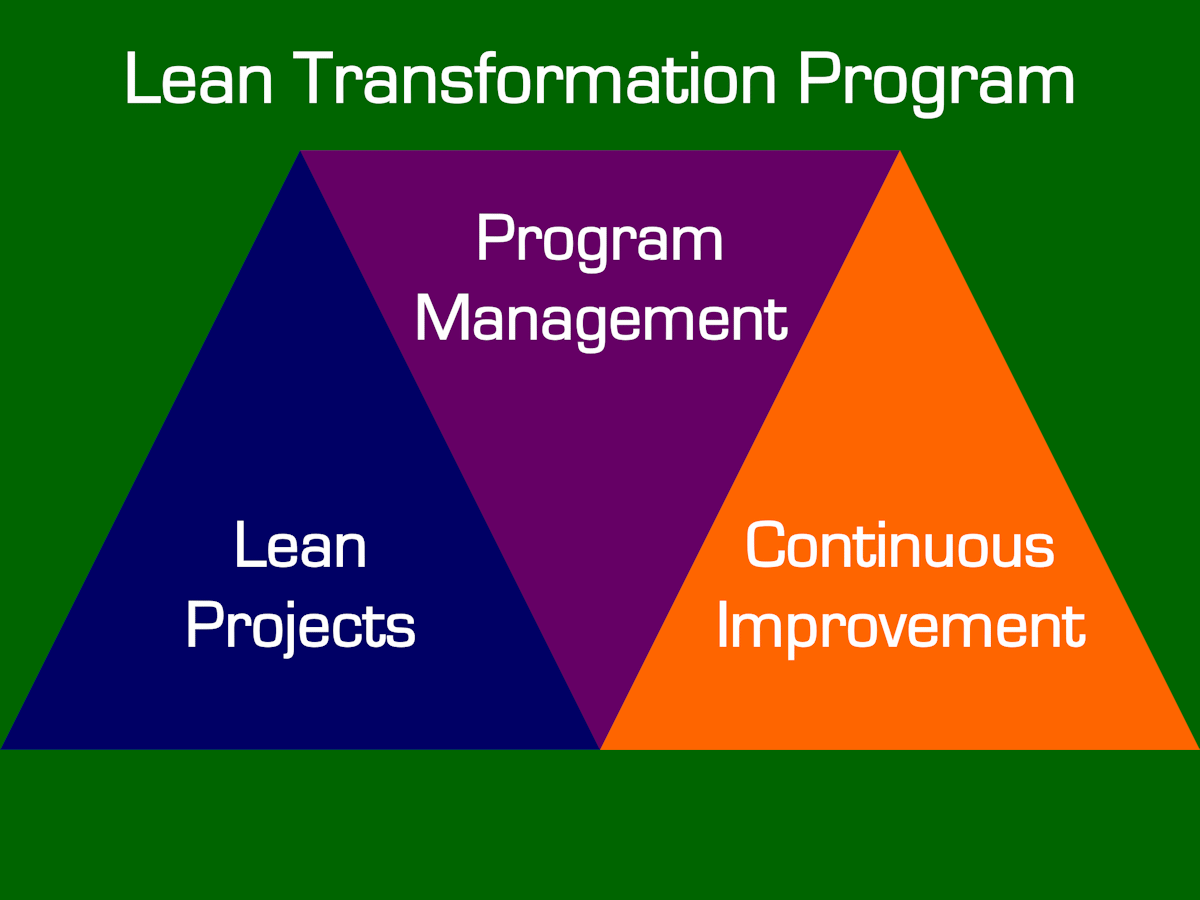 Lean Transformation Program

Program Management

Lean Projects

Continuous Improvement